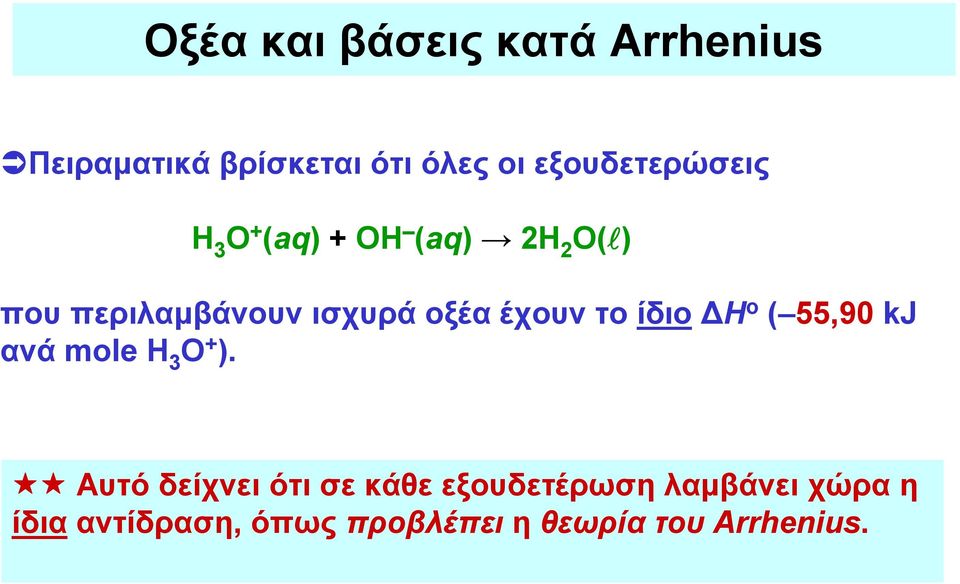 Οξέα και βάσεις κατά Arrhenius

➲Πειραματικά βρίσκεται ότι όλες οι εξουδετερώσεις

$H_3O^+(aq) + OH^-(aq) \rightarrow 2H_2O(\ell)$

που περιλαμβάνουν ισχυρά οξέα έχουν το ίδιο $\Delta H^o$ (–55,90 kJ ανά mole $H_3O^+$).

★★ Αυτό δείχνει ότι σε κάθε εξουδετέρωση λαμβάνει χώρα η ίδια αντίδραση, όπως προβλέπει η θεωρία του Arrhenius.